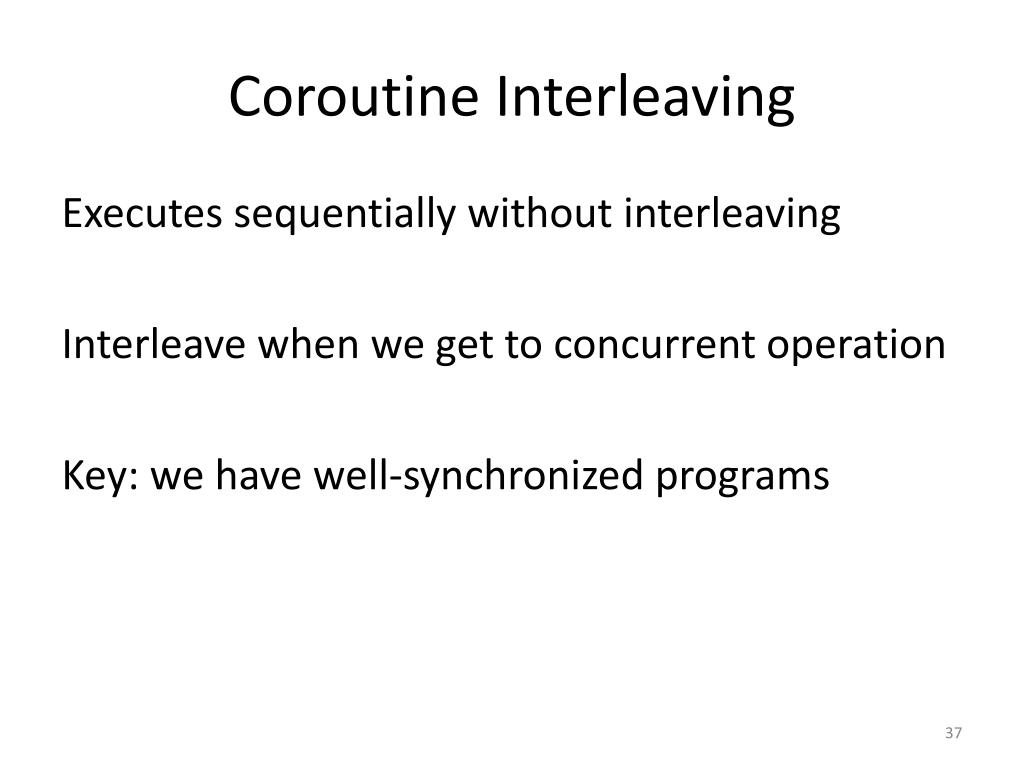 Coroutine Interleaving

Executes sequentially without interleaving

Interleave when we get to concurrent operation

Key: we have well-synchronized programs

37